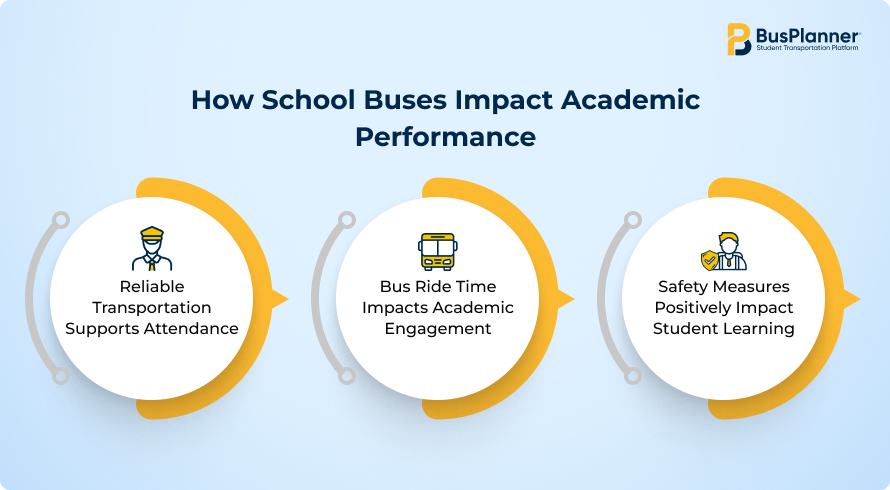 BusPlanner
Student Transportation Platform

How School Buses Impact Academic Performance

Reliable Transportation Supports Attendance

Bus Ride Time Impacts Academic Engagement

Safety Measures Positively Impact Student Learning